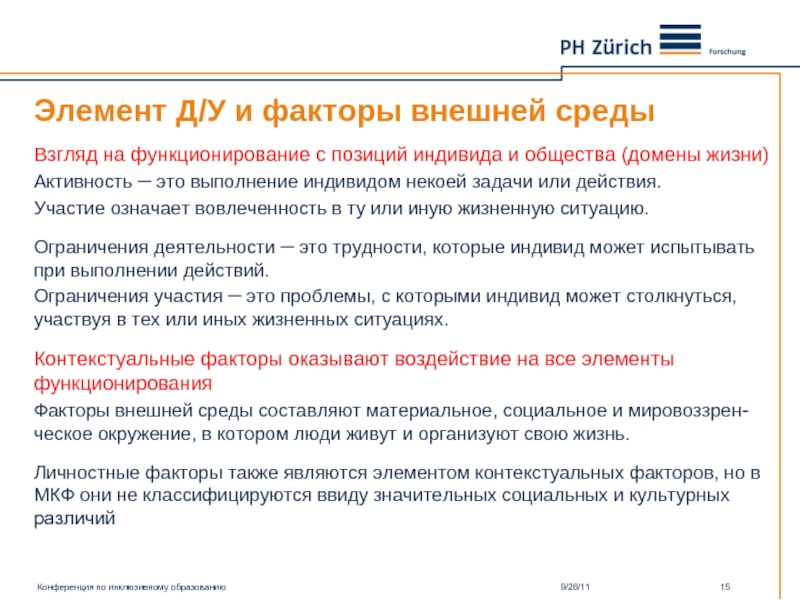 PH Zürich Forschung

Элемент Д/У и факторы внешней среды

Взгляд на функционирование с позиций индивида и общества (домены жизни)

Активность – это выполнение индивидом некоей задачи или действия.

Участие означает вовлеченность в ту или иную жизненную ситуацию.

Ограничения деятельности – это трудности, которые индивид может испытывать при выполнении действий.

Ограничения участия – это проблемы, с которыми индивид может столкнуться, участвуя в тех или иных жизненных ситуациях.

Контекстуальные факторы оказывают воздействие на все элементы функционирования

Факторы внешней среды составляют материальное, социальное и мировоззренческое окружение, в котором люди живут и организуют свою жизнь.

Личностные факторы также являются элементом контекстуальных факторов, но в МКФ они не классифицируются ввиду значительных социальных и культурных различий

Конференция по инклюзивному образованию 9/28/11 15